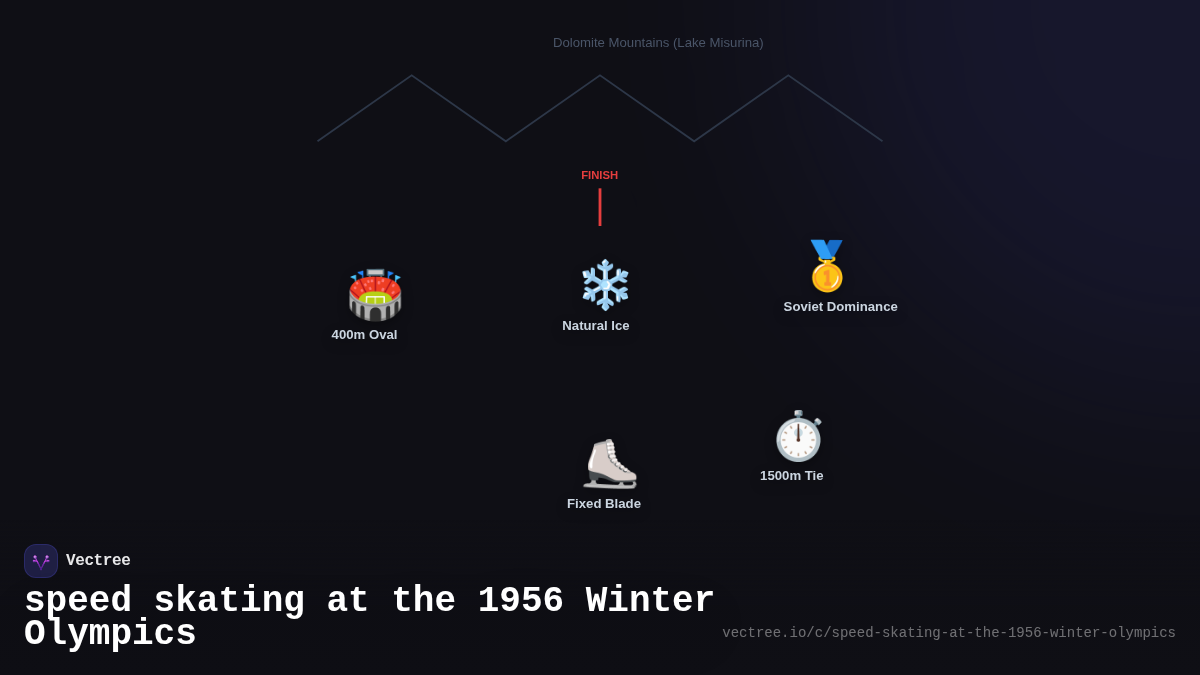 Dolomite Mountains (Lake Misurina)

FINISH

400m Oval

Natural Ice

Soviet Dominance

Fixed Blade

1500m Tie

Vectree

speed skating at the 1956 Winter Olympics

vectree.io/c/speed-skating-at-the-1956-winter-olympics